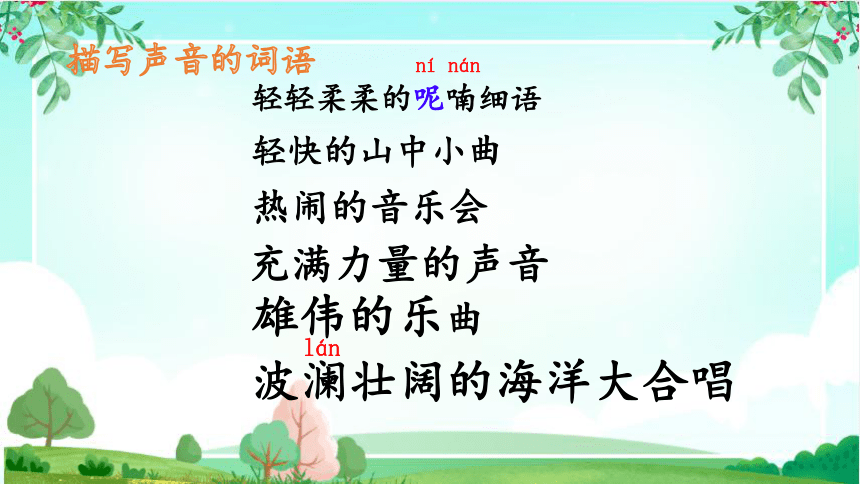 描写声音的词语

ní nán
轻轻柔柔的呢喃细语

轻快的山中小曲

热闹的音乐会

充满力量的声音

雄伟的乐曲

lán
波澜壮阔的海洋大合唱